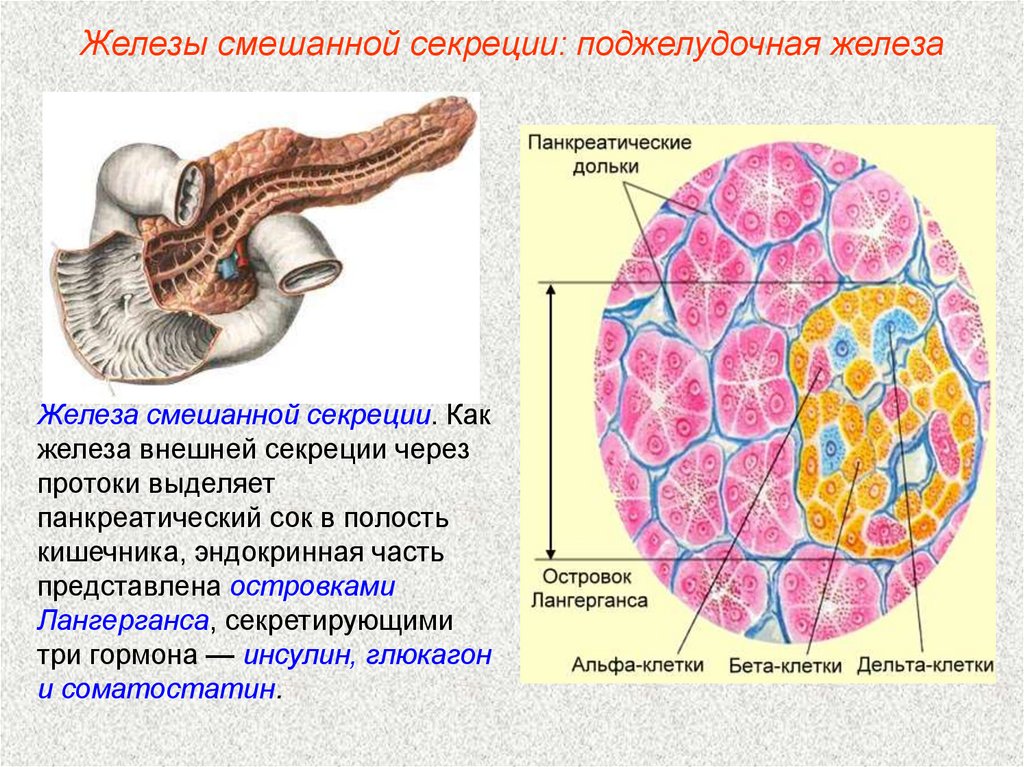 Железы смешанной секреции: поджелудочная железа

Железа смешанной секреции. Как железа внешней секреции через протоки выделяет панкреатический сок в полость кишечника, эндокринная часть представлена островками Лангерганса, секретирующими три гормона — инсулин, глюкагон и соматостатин.

Панкреатические дольки

Островок Лангерганса

Альфа-клетки

Бета-клетки

Дельта-клетки